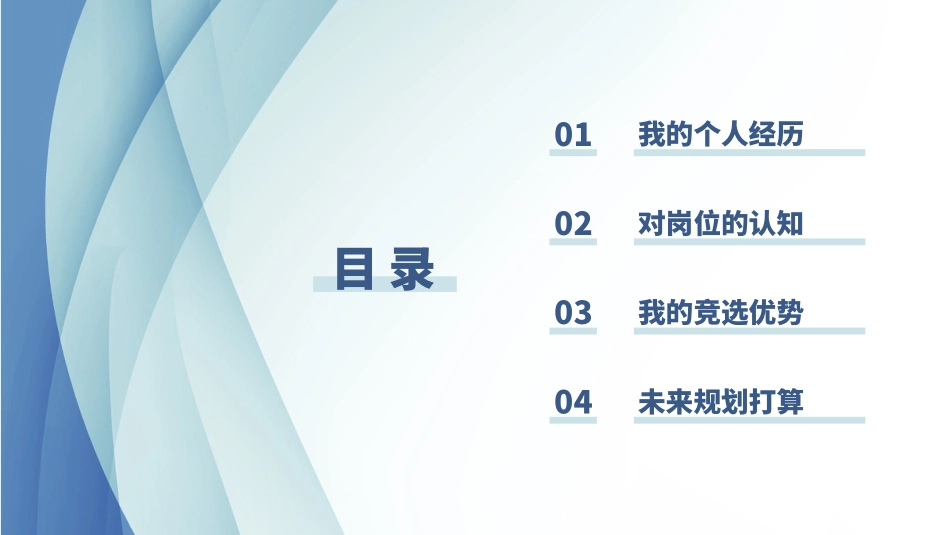 目录

01 我的个人经历

02 对岗位的认知

03 我的竞选优势

04 未来规划打算